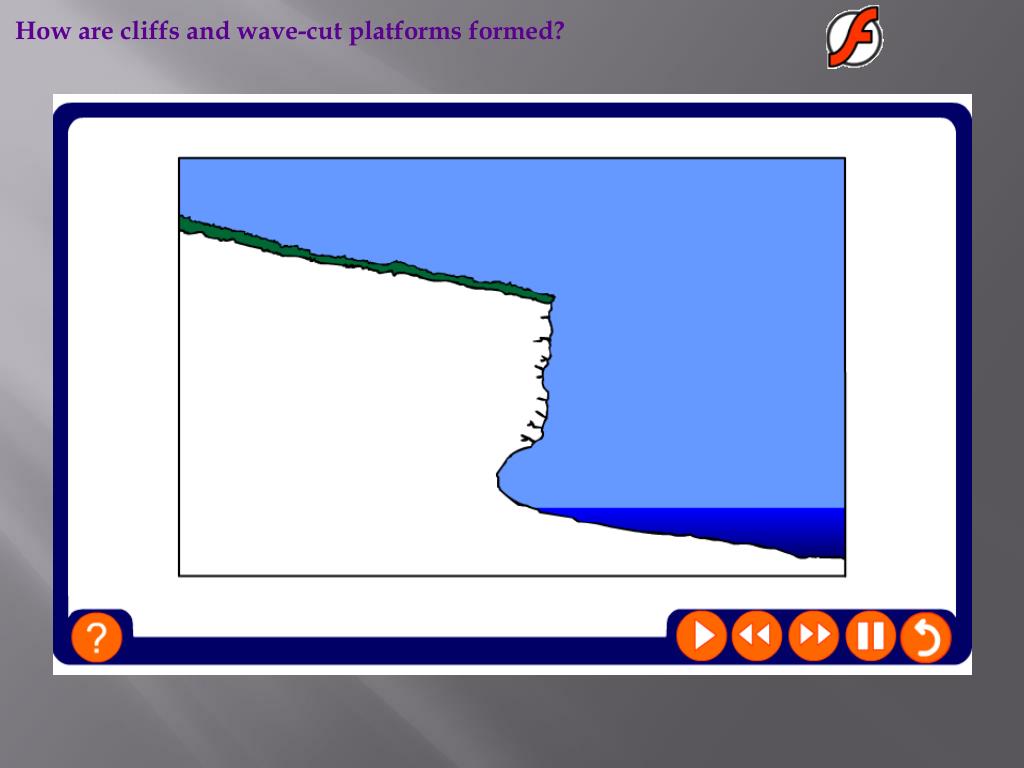 How are cliffs and wave-cut platforms formed?

?